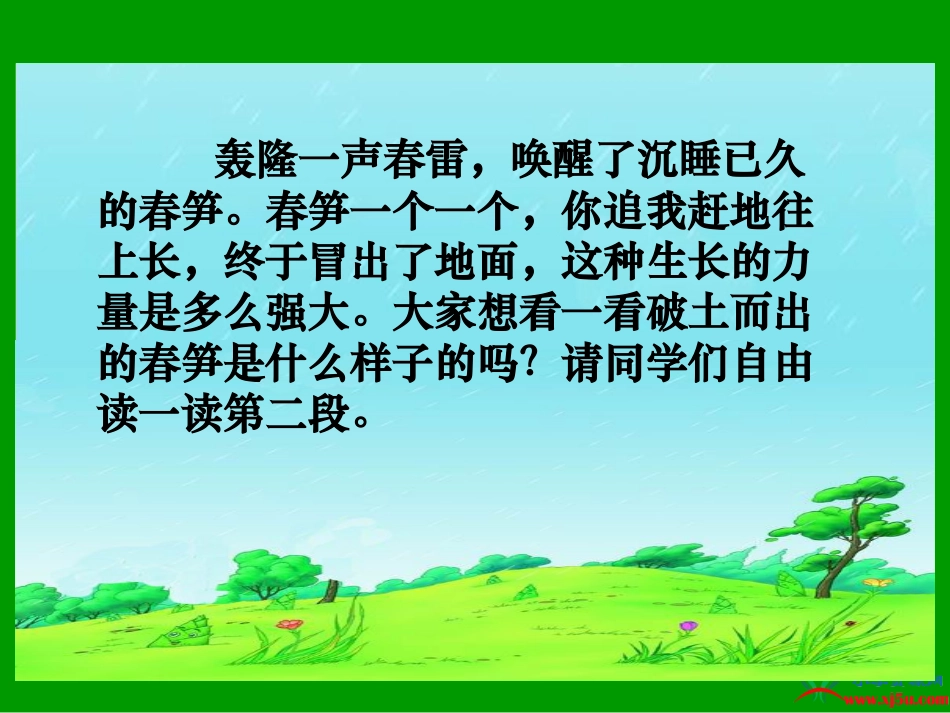 轰隆一声春雷，唤醒了沉睡已久的春笋。春笋一个一个，你追我赶地往上长，终于冒出了地面，这种生长的力量是多么强大。大家想看一看破土而出的春笋是什么样子的吗？请同学们自由读一读第二段。

www.xj5u.com